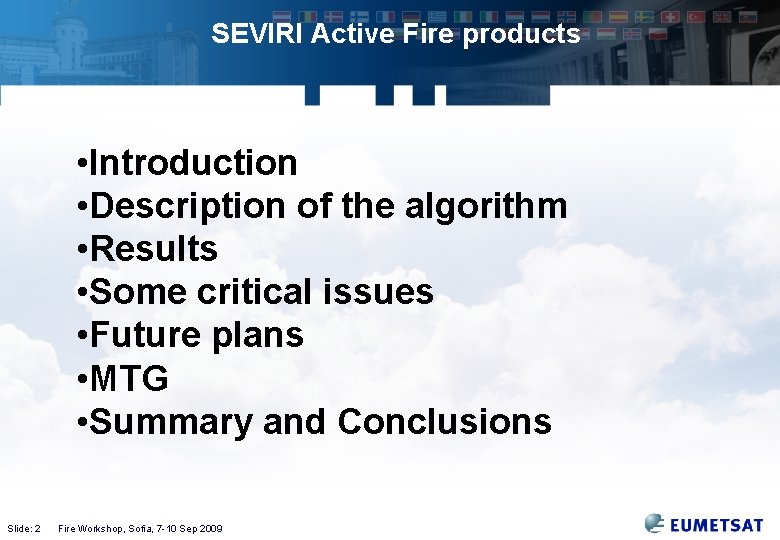 SEVIRI Active Fire products

•Introduction
•Description of the algorithm
•Results
•Some critical issues
•Future plans
•MTG
•Summary and Conclusions

Slide: 2 Fire Workshop, Sofia, 7-10 Sep 2009

EUMETSAT